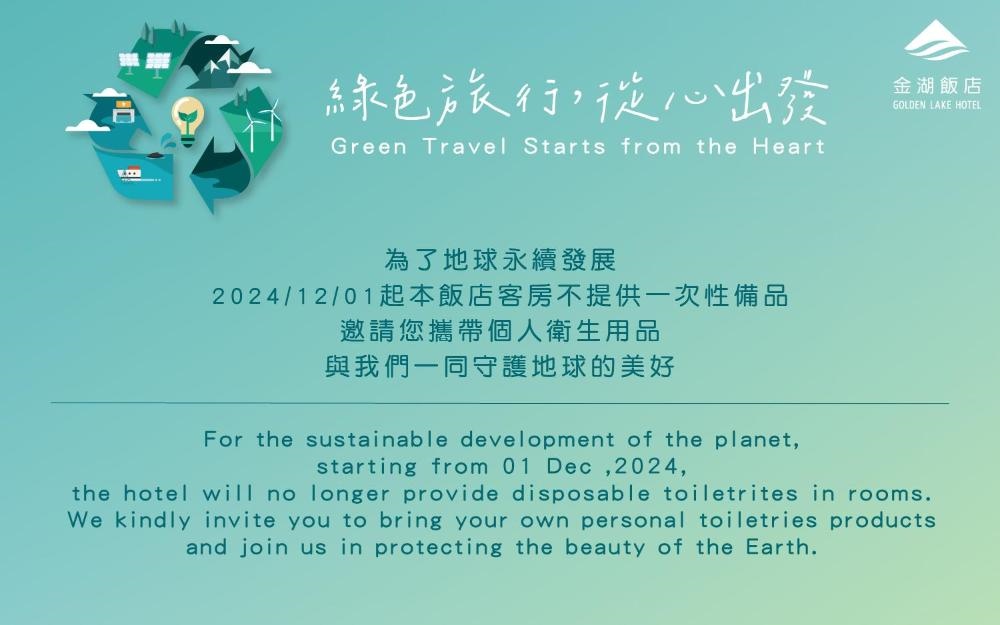 綠色旅行，從心出發
Green Travel Starts from the Heart

金湖飯店
GOLDEN LAKE HOTEL

為了地球永續發展
2024/12/01起本飯店客房不提供一次性備品
邀請您攜帶個人衛生用品
與我們一同守護地球的美好

For the sustainable development of the planet, starting from 01 Dec ,2024, the hotel will no longer provide disposable toiletrites in rooms. We kindly invite you to bring your own personal toiletries products and join us in protecting the beauty of the Earth.